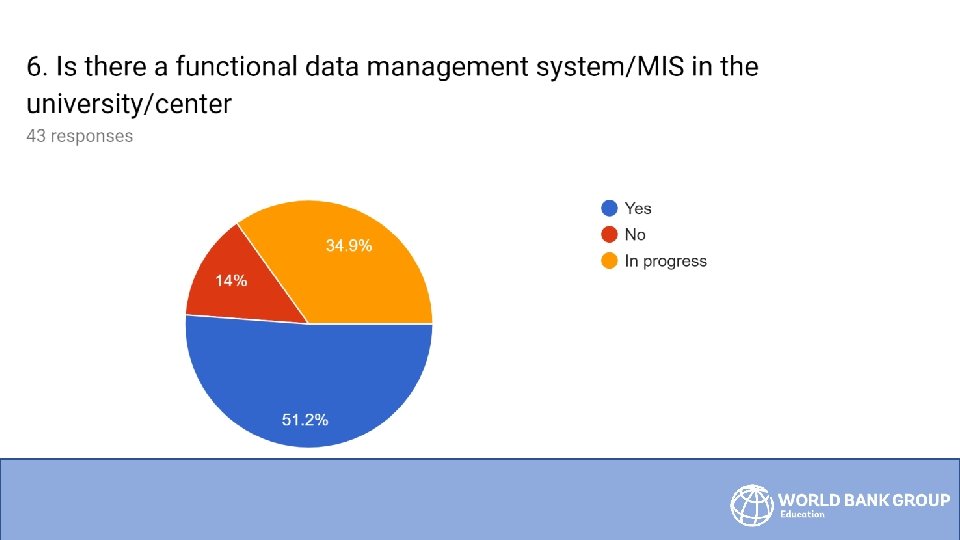 6. Is there a functional data management system/MIS in the university/center
43 responses

34.9%
14%
51.2%

Yes
No
In progress

WORLD BANK GROUP
Education